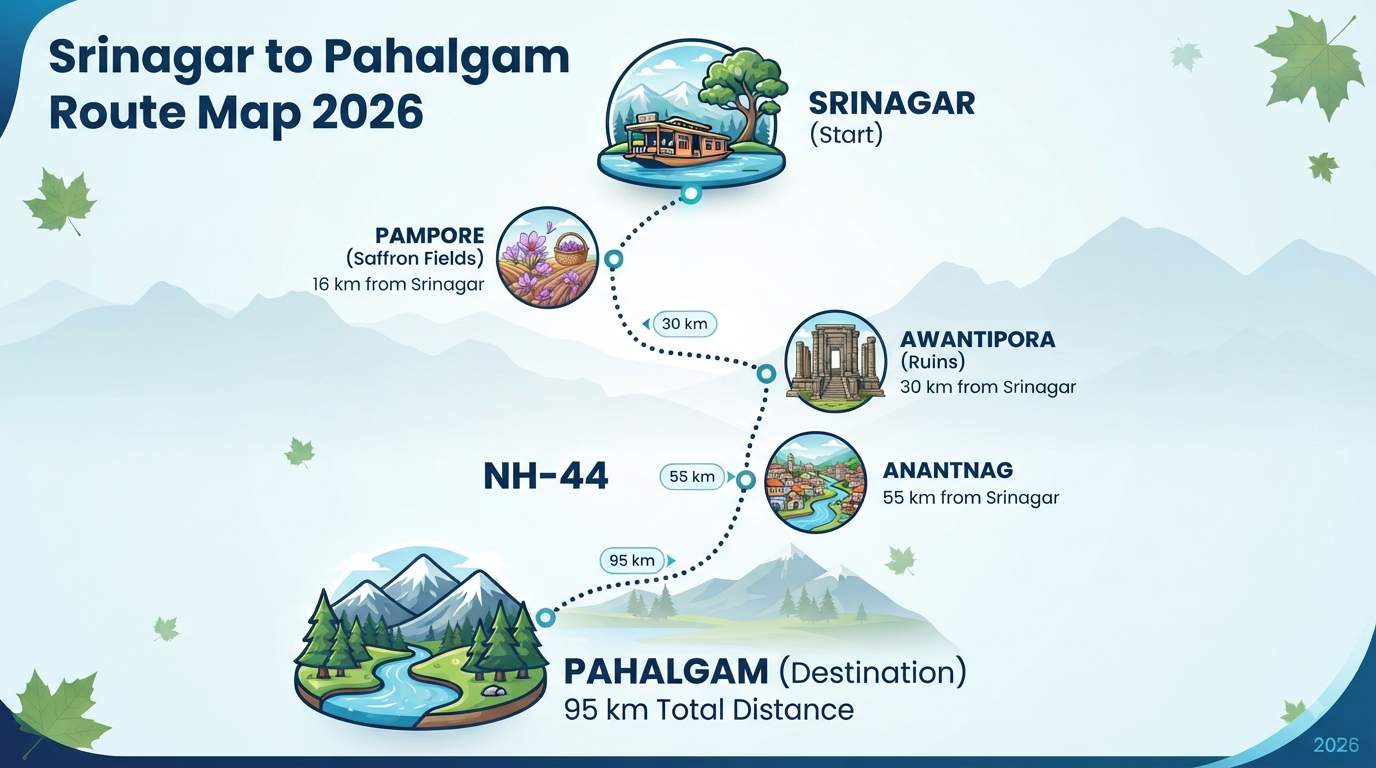 Srinagar to Pahalgam Route Map 2026

SRINAGAR
(Start)

PAMPORE
(Saffron Fields)
16 km from Srinagar

30 km

AWANTIPORA
(Ruins)
30 km from Srinagar

NH-44

55 km

ANANTNAG
55 km from Srinagar

95 km

PAHALGAM (Destination)
95 km Total Distance

2026